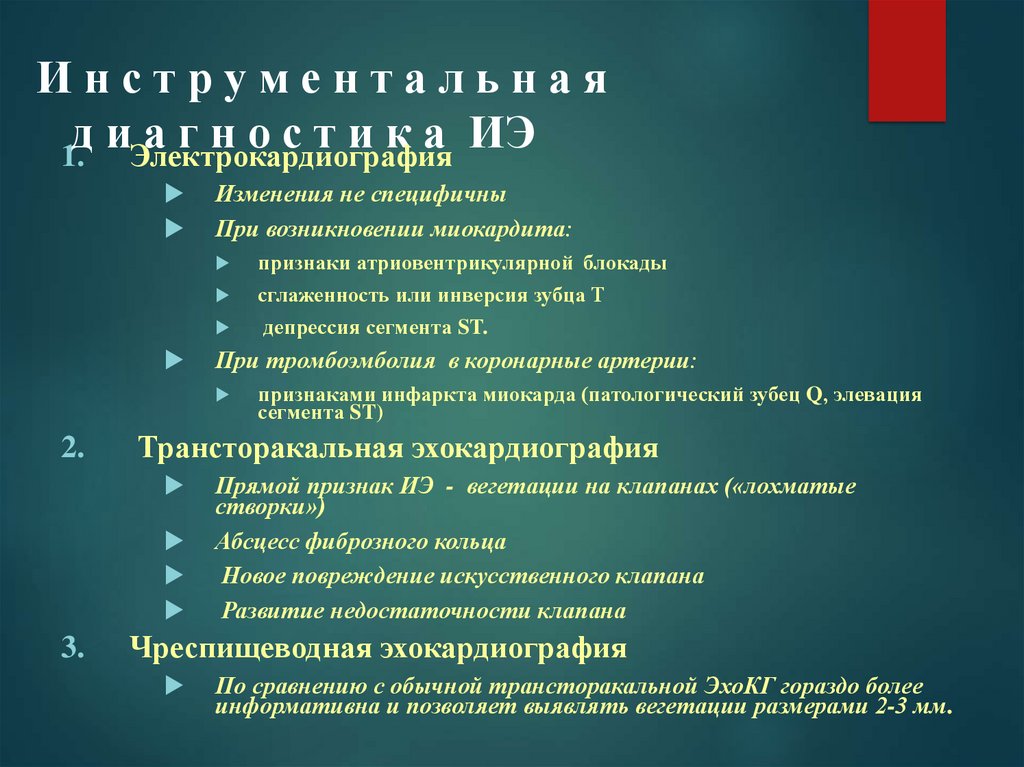 Инструментальная диагностика ИЭ

1. Электрокардиография

Изменения не специфичны

При возникновении миокардита:

признаки атриовентрикулярной блокады

сглаженность или инверсия зубца Т

депрессия сегмента ST.

При тромбоэмболия в коронарные артерии:

признаками инфаркта миокарда (патологический зубец Q, элевация сегмента ST)

2. Трансторакальная эхокардиография

Прямой признак ИЭ - вегетации на клапанах («лохматые створки»)

Абсцесс фиброзного кольца

Новое повреждение искусственного клапана

Развитие недостаточности клапана

3. Чреспищеводная эхокардиография

По сравнению с обычной трансторакальной ЭхоКГ гораздо более информативна и позволяет выявлять вегетации размерами 2-3 мм.